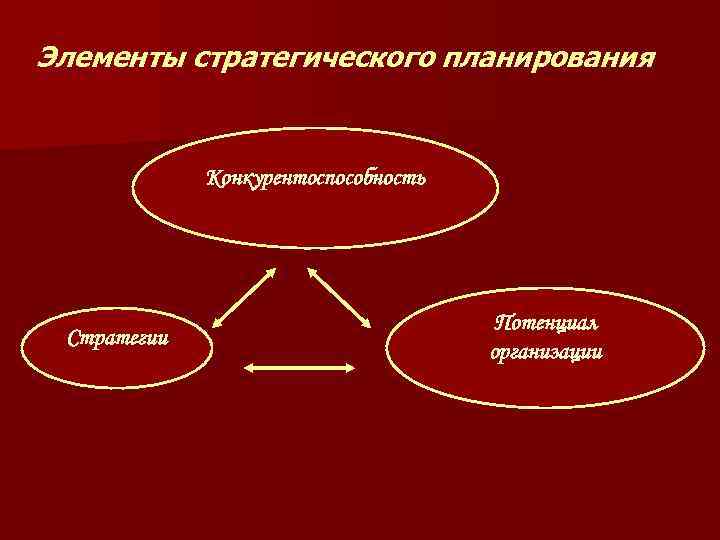 Элементы стратегического планирования

Конкурентоспособность

Стратегии

Потенциал организации